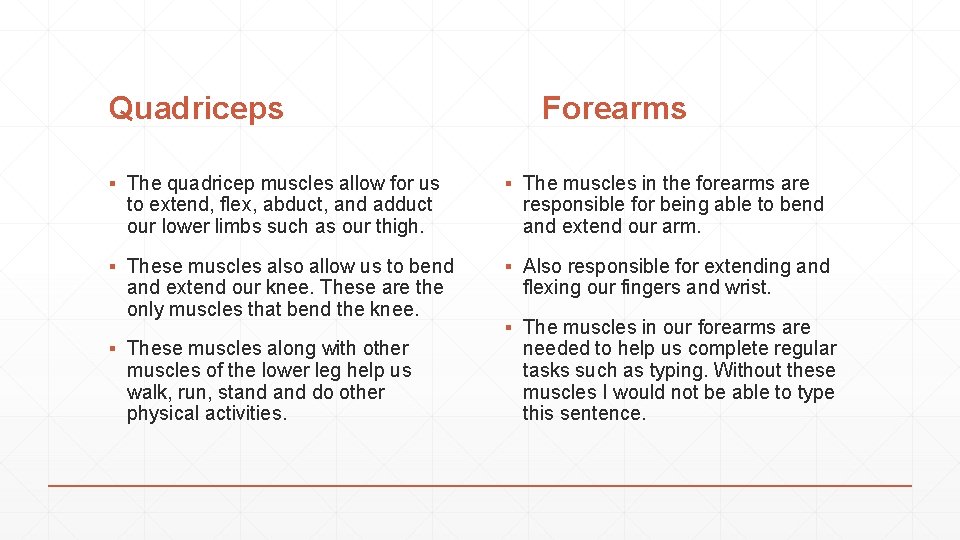 Quadriceps

▪ The quadricep muscles allow for us to extend, flex, abduct, and adduct our lower limbs such as our thigh.

▪ These muscles also allow us to bend and extend our knee. These are the only muscles that bend the knee.

▪ These muscles along with other muscles of the lower leg help us walk, run, stand and do other physical activities.

Forearms

▪ The muscles in the forearms are responsible for being able to bend and extend our arm.

▪ Also responsible for extending and flexing our fingers and wrist.

▪ The muscles in our forearms are needed to help us complete regular tasks such as typing. Without these muscles I would not be able to type this sentence.